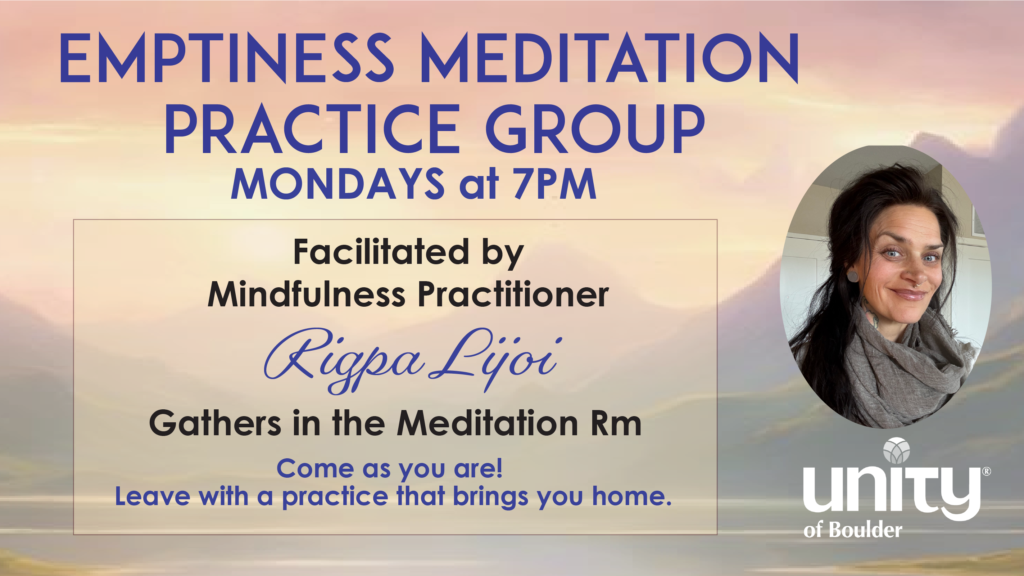 EMPTINESS MEDITATION PRACTICE GROUP
MONDAYS at 7PM

Facilitated by
Mindfulness Practitioner
Rigpa Lijoi
Gathers in the Meditation Rm

Come as you are!
Leave with a practice that brings you home.

unity®
of Boulder